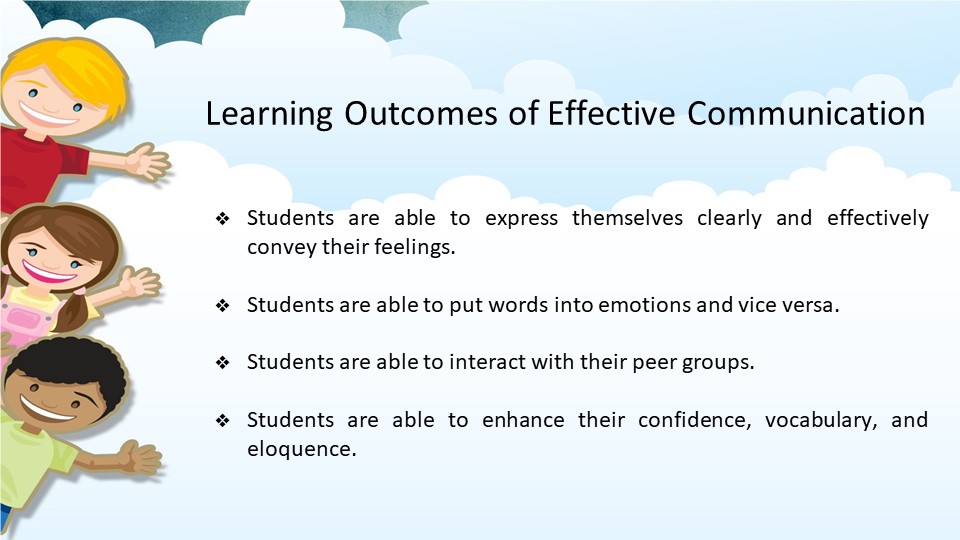 Learning Outcomes of Effective Communication

❖ Students are able to express themselves clearly and effectively convey their feelings.

❖ Students are able to put words into emotions and vice versa.

❖ Students are able to interact with their peer groups.

❖ Students are able to enhance their confidence, vocabulary, and eloquence.